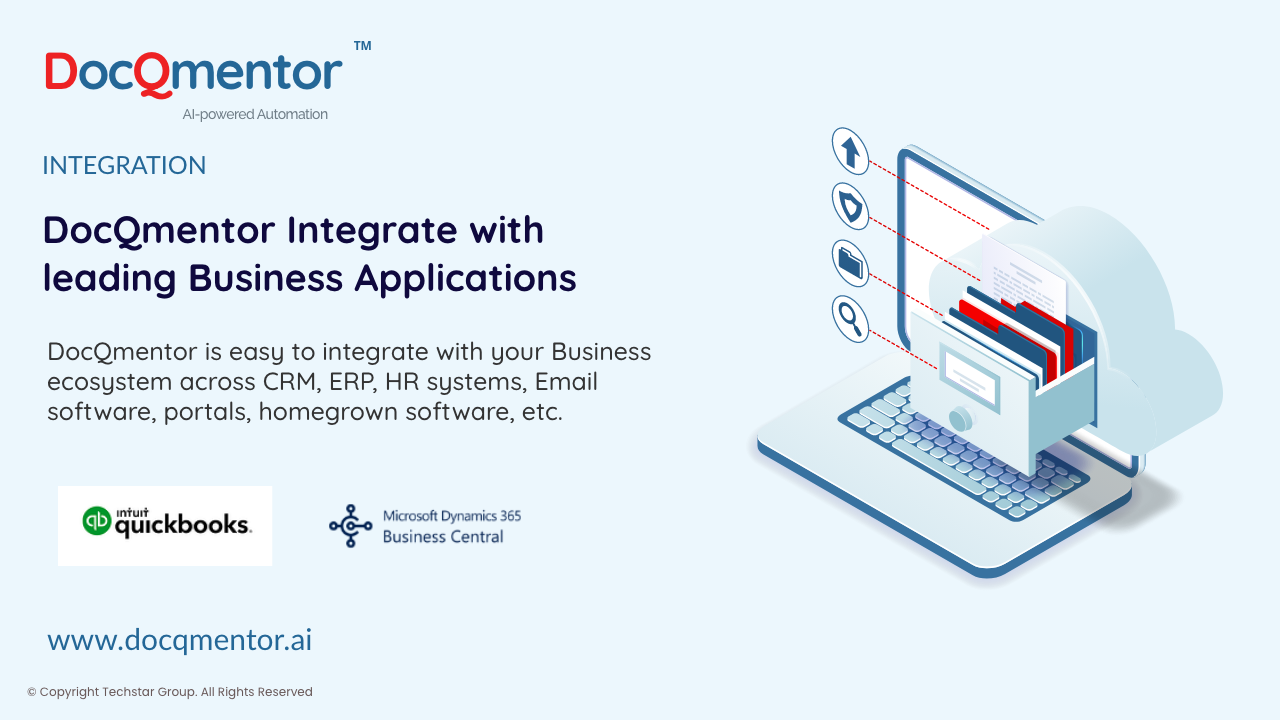 DocQmentor™
AI-powered Automation

INTEGRATION

DocQmentor Integrate with leading Business Applications

DocQmentor is easy to integrate with your Business ecosystem across CRM, ERP, HR systems, Email software, portals, homegrown software, etc.

intuit quickbooks.

Microsoft Dynamics 365 Business Central

www.docqmentor.ai

© Copyright Techstar Group. All Rights Reserved